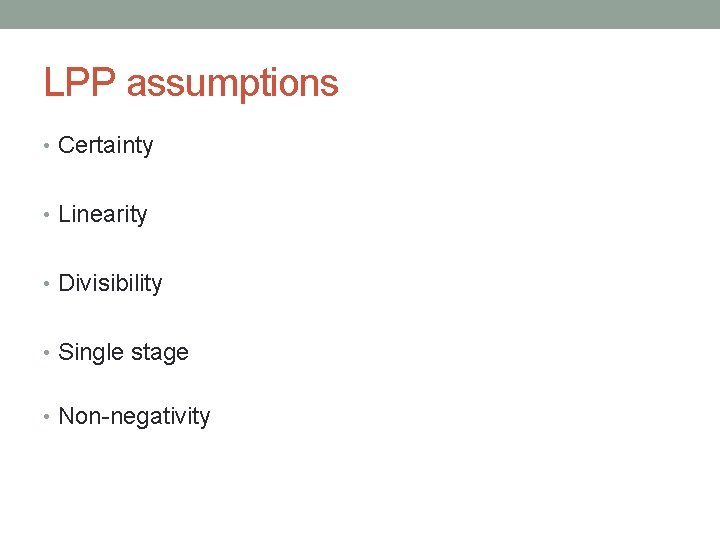 LPP assumptions

• Certainty

• Linearity

• Divisibility

• Single stage

• Non-negativity